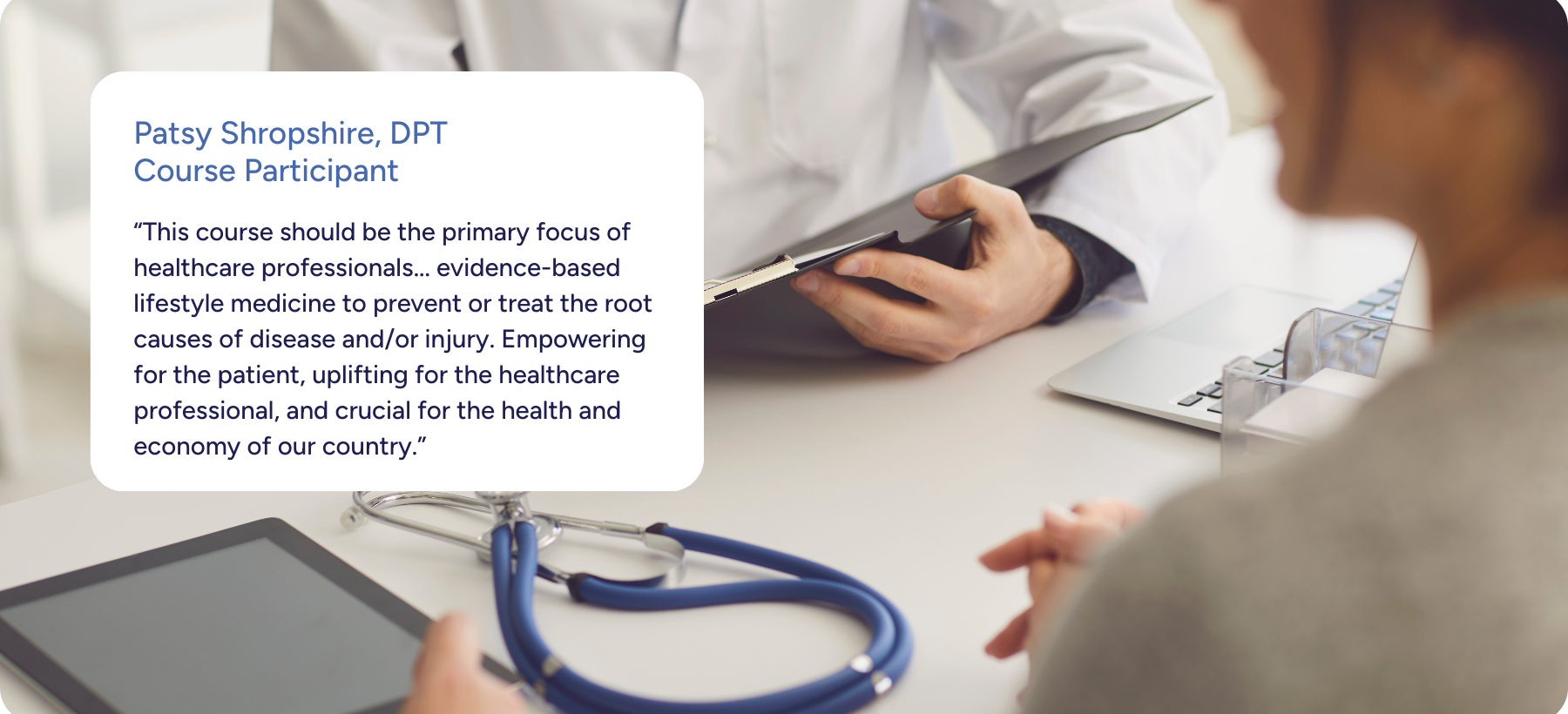 Patsy Shropshire, DPT
Course Participant

“This course should be the primary focus of healthcare professionals… evidence-based lifestyle medicine to prevent or treat the root causes of disease and/or injury. Empowering for the patient, uplifting for the healthcare professional, and crucial for the health and economy of our country.”